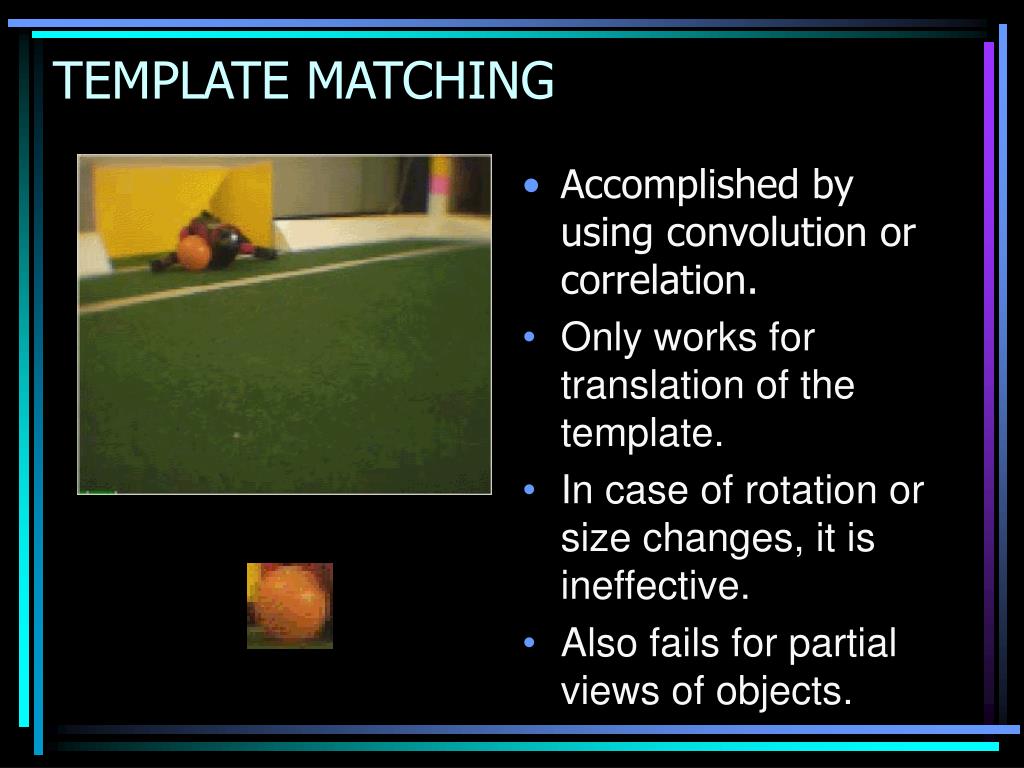 TEMPLATE MATCHING

• Accomplished by using convolution or correlation.
• Only works for translation of the template.
• In case of rotation or size changes, it is ineffective.
• Also fails for partial views of objects.